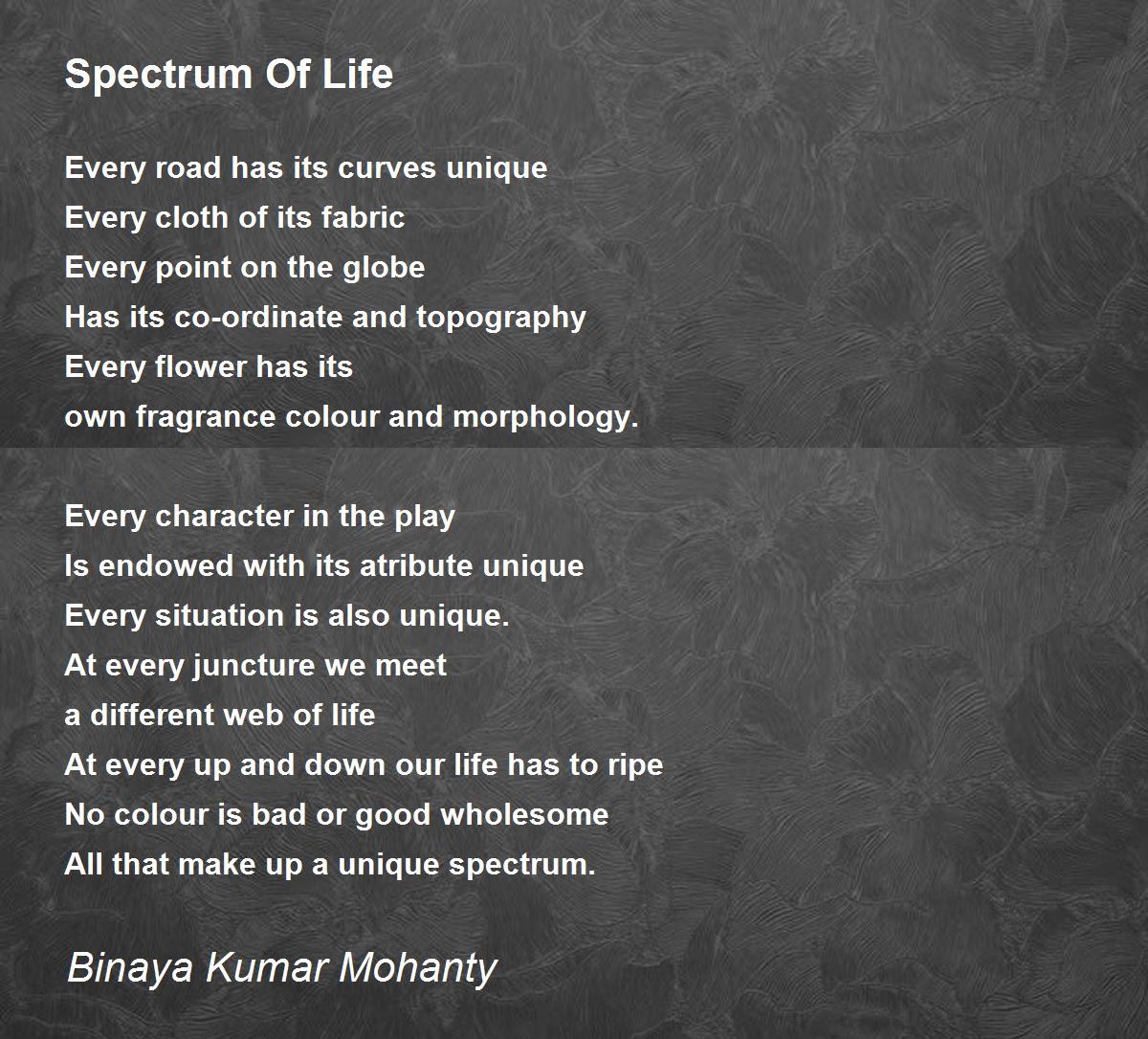 Spectrum Of Life

Every road has its curves unique
Every cloth of its fabric
Every point on the globe
Has its co-ordinate and topography
Every flower has its
own fragrance colour and morphology.

Every character in the play
Is endowed with its atribute unique
Every situation is also unique.
At every juncture we meet
a different web of life
At every up and down our life has to ripe
No colour is bad or good wholesome
All that make up a unique spectrum.

Binaya Kumar Mohanty